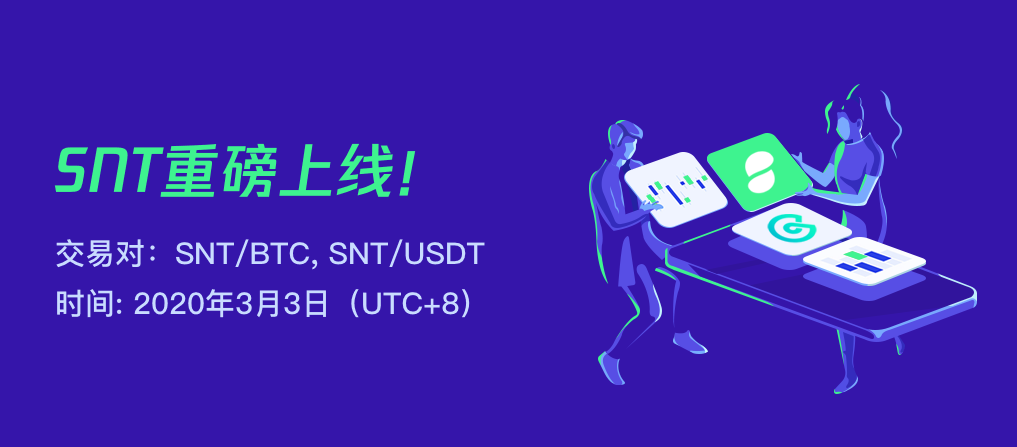 SNT重磅上线！

交易对：SNT/BTC, SNT/USDT

时间: 2020年3月3日（UTC+8）